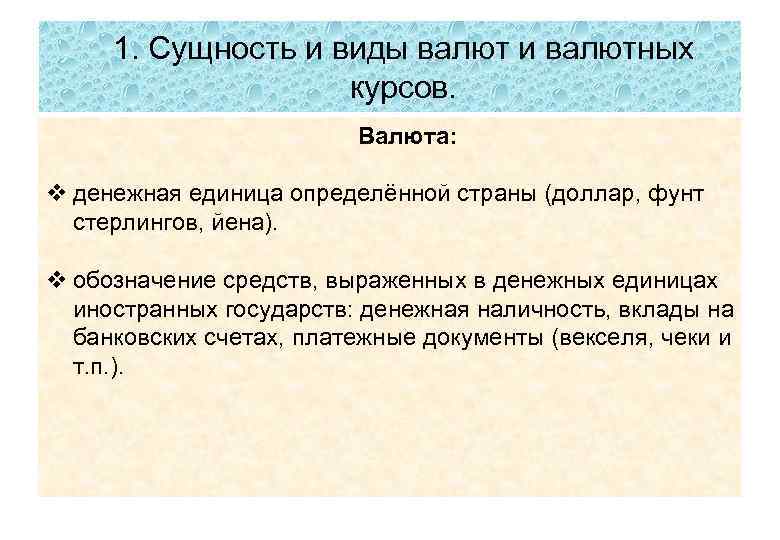 1. Сущность и виды валют и валютных курсов.

Валюта:

❖ денежная единица определённой страны (доллар, фунт стерлингов, йена).

❖ обозначение средств, выраженных в денежных единицах иностранных государств: денежная наличность, вклады на банковских счетах, платежные документы (векселя, чеки и т.п.).